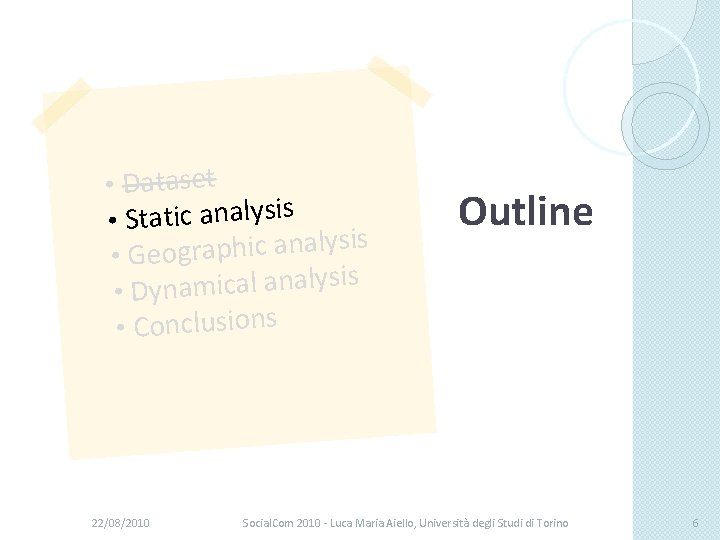 • Dataset
• Static analysis
• Geographic analysis
• Dynamical analysis
• Conclusions

Outline

22/08/2010

SocialCom 2010 - Luca Maria Aiello, Università degli Studi di Torino

6